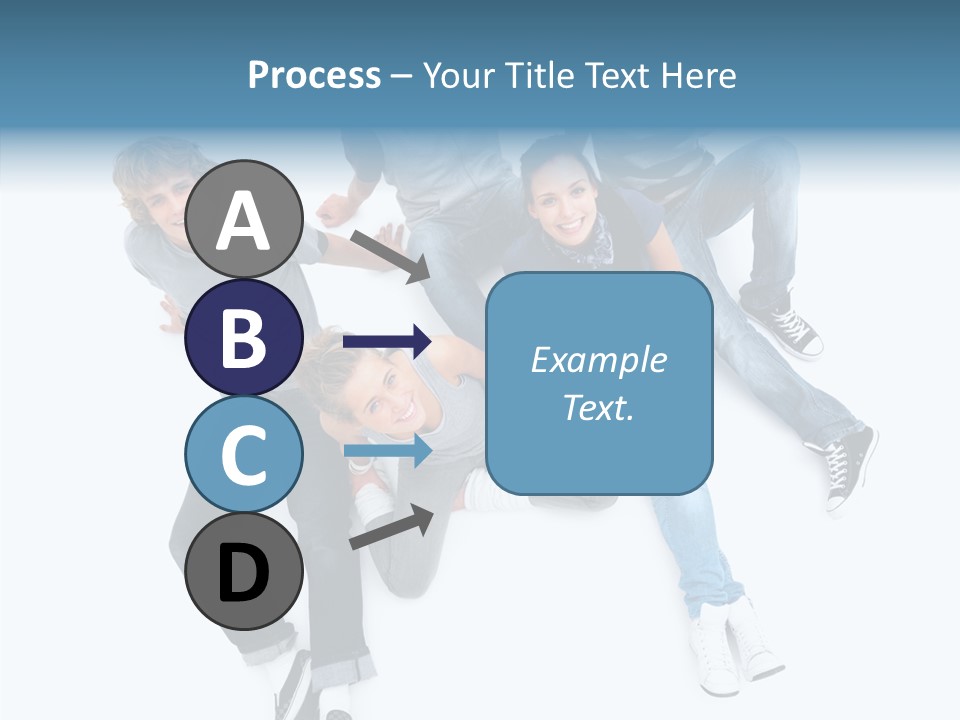 Process – Your Title Text Here

A

B

C

D

Example Text.